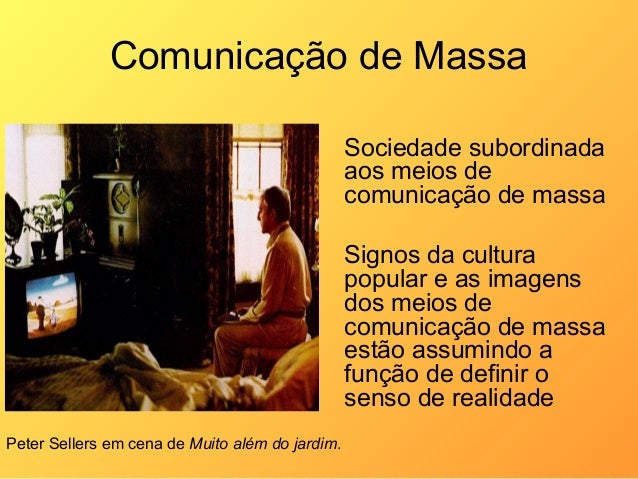 Comunicação de Massa

Sociedade subordinada aos meios de comunicação de massa

Signos da cultura popular e as imagens dos meios de comunicação de massa estão assumindo a função de definir o senso de realidade

Peter Sellers em cena de Muito além do jardim.